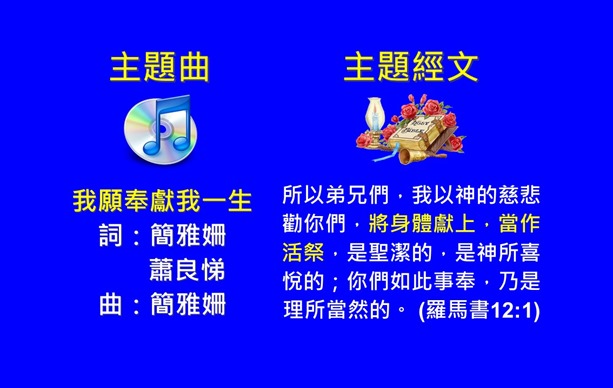 主題曲

我願奉獻我一生
詞：簡雅姍
蕭良悌
曲：簡雅姍

主題經文

HOLY BIBLE

所以弟兄們，我以神的慈悲勸你們，將身體獻上，當作活祭，是聖潔的，是神所喜悅的；你們如此事奉，乃是理所當然的。 (羅馬書12:1)